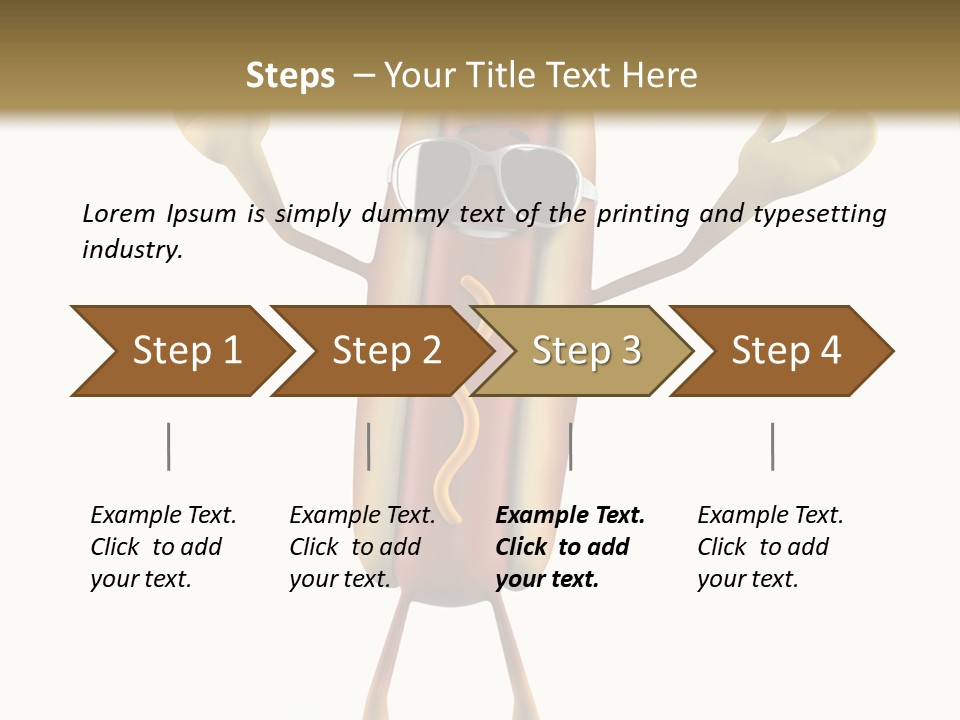 Steps – Your Title Text Here

Lorem Ipsum is simply dummy text of the printing and typesetting industry.

Step 1

Step 2

Step 3

Step 4

Example Text. Click to add your text.

Example Text. Click to add your text.

Example Text. Click to add your text.

Example Text. Click to add your text.